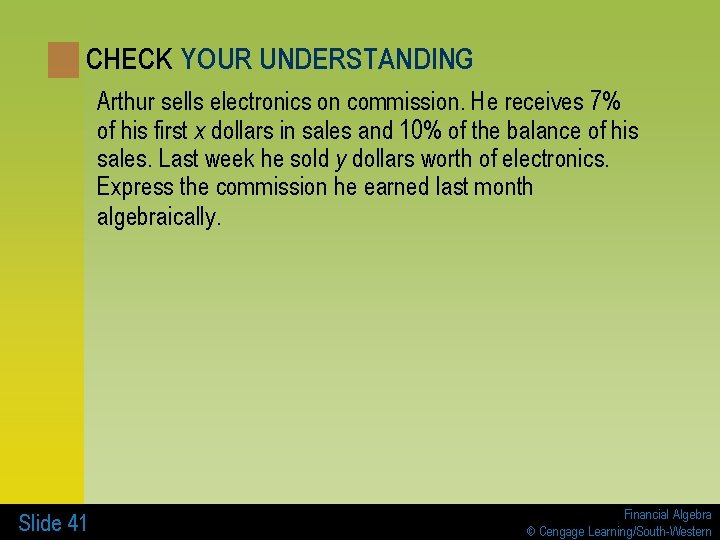 CHECK YOUR UNDERSTANDING

Arthur sells electronics on commission. He receives 7% of his first $x$ dollars in sales and 10% of the balance of his sales. Last week he sold $y$ dollars worth of electronics. Express the commission he earned last month algebraically.

Slide 41

Financial Algebra
© Cengage Learning/South-Western